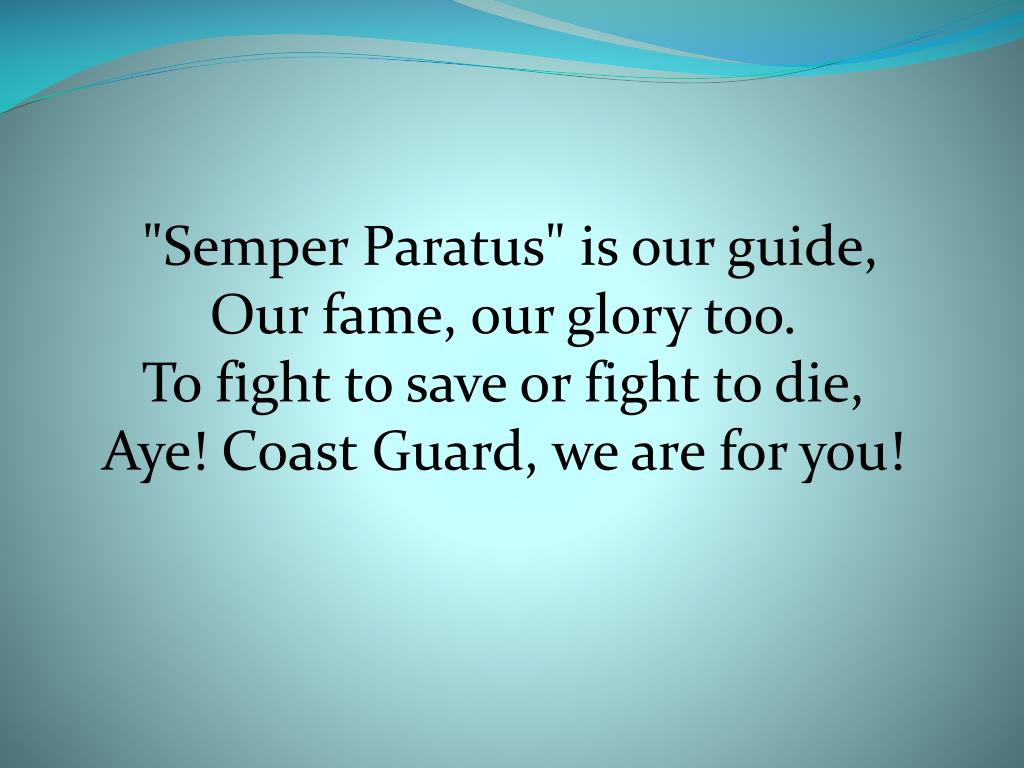 "Semper Paratus" is our guide,
Our fame, our glory too.
To fight to save or fight to die,
Aye! Coast Guard, we are for you!